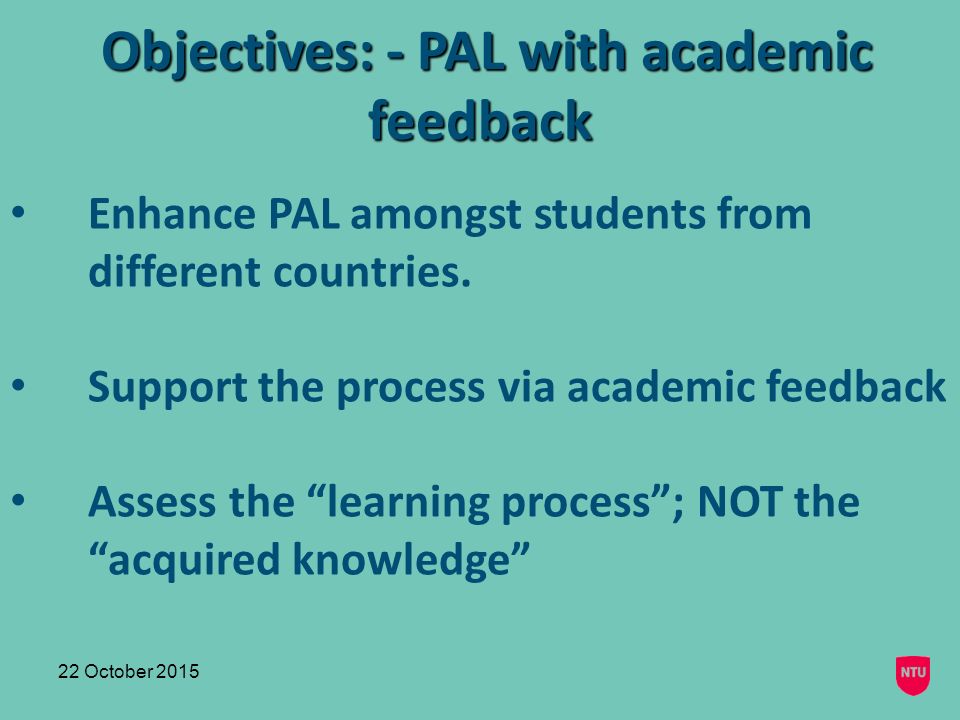 Objectives: - PAL with academic feedback

• Enhance PAL amongst students from different countries.

• Support the process via academic feedback

• Assess the “learning process”; NOT the “acquired knowledge”

22 October 2015

NTU